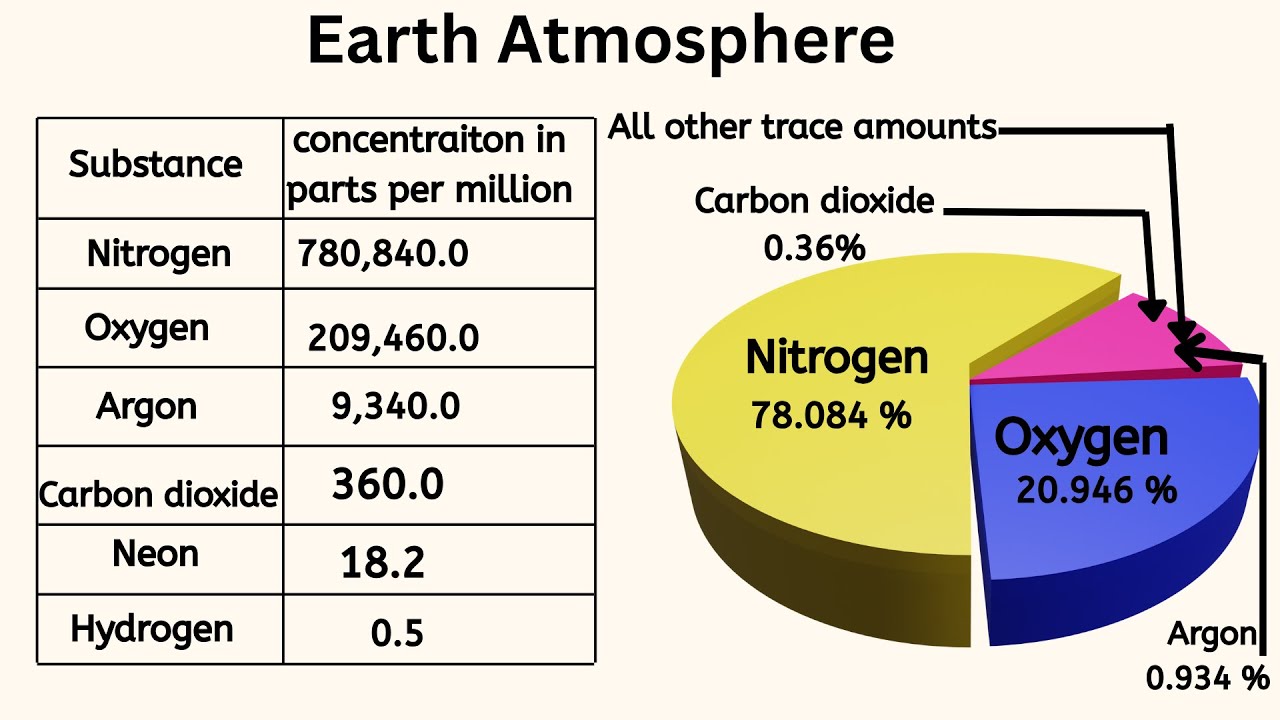 Earth Atmosphere

| Substance | concentraiton in parts per million |
|---|---|
| Nitrogen | 780,840.0 |
| Oxygen | 209,460.0 |
| Argon | 9,340.0 |
| Carbon dioxide | 360.0 |
| Neon | 18.2 |
| Hydrogen | 0.5 |

All other trace amounts

Carbon dioxide
0.36%

Nitrogen
78.084 %

Oxygen
20.946 %

Argon
0.934 %